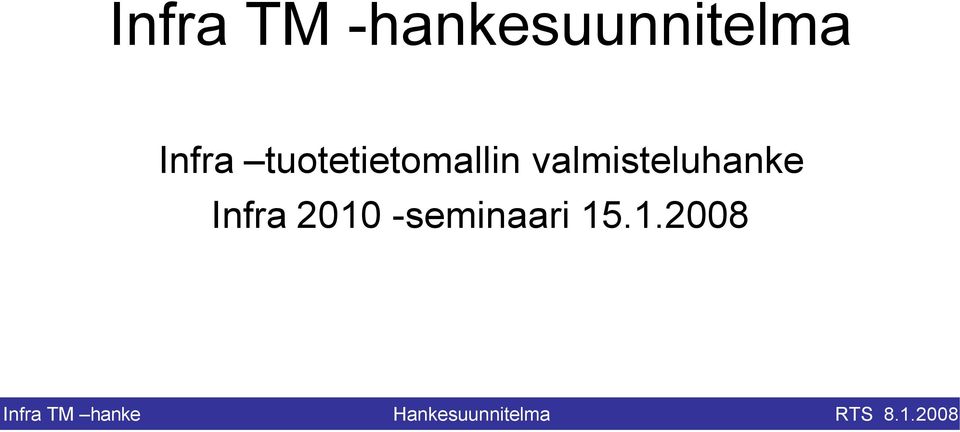 Infra TM -hankesuunnitelma

Infra –tuotetietomallin valmisteluhanke
Infra 2010 -seminaari 15.1.2008

Infra TM –hanke Hankesuunnitelma RTS 8.1.2008